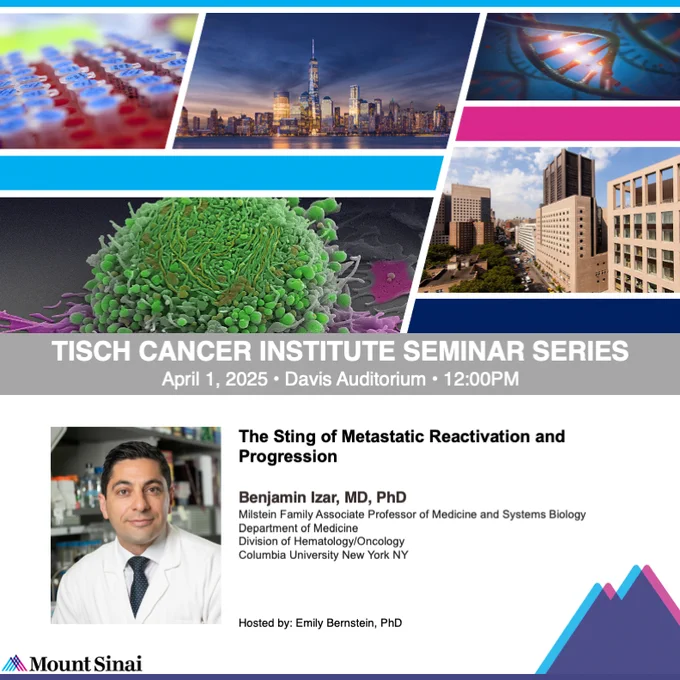 TISCH CANCER INSTITUTE SEMINAR SERIES
April 1, 2025 • Davis Auditorium • 12:00PM

The Sting of Metastatic Reactivation and Progression

Benjamin Izar, MD, PhD
Milstein Family Associate Professor of Medicine and Systems Biology
Department of Medicine
Division of Hematology/Oncology
Columbia University New York NY

Hosted by: Emily Bernstein, PhD

Mount Sinai